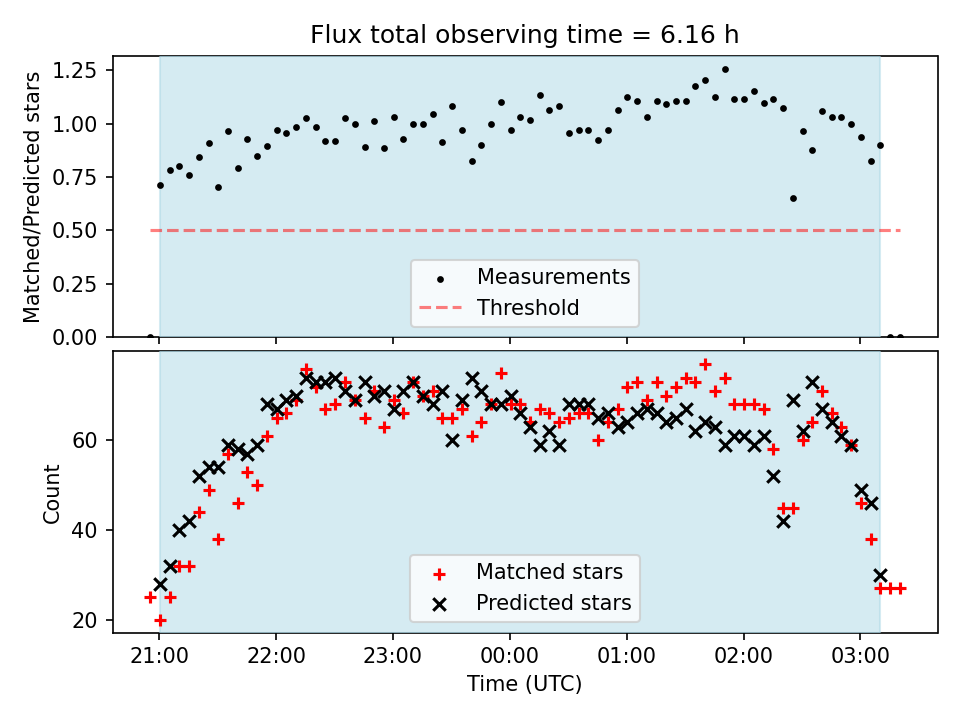 Flux total observing time = 6.16 h

Matched/Predicted stars

1.25
1.00
0.75
0.50
0.25
0.00

Measurements
Threshold

Count

60
40
20

Matched stars
Predicted stars

21:00 22:00 23:00 00:00 01:00 02:00 03:00

Time (UTC)